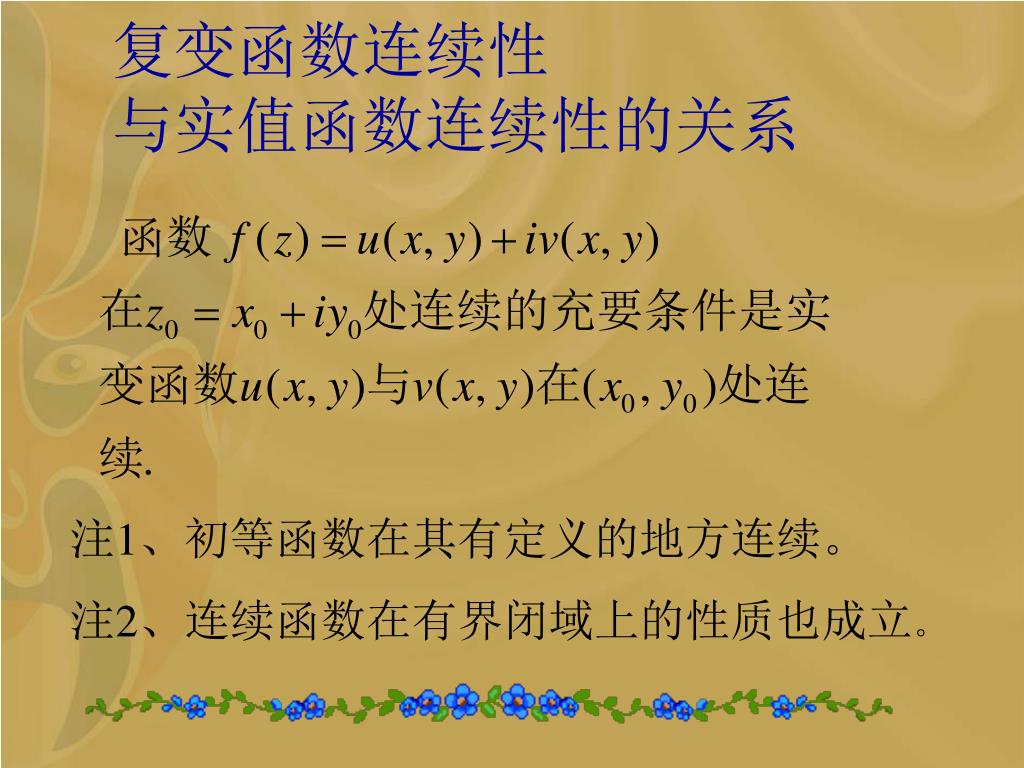 复变函数连续性
与实值函数连续性的关系

函数 $f(z)=u(x,y)+iv(x,y)$ 在$z_0=x_0+iy_0$处连续的充要条件是实变函数$u(x,y)$与$v(x,y)$在$(x_0,y_0)$处连续.

注1、初等函数在其有定义的地方连续。

注2、连续函数在有界闭域上的性质也成立。